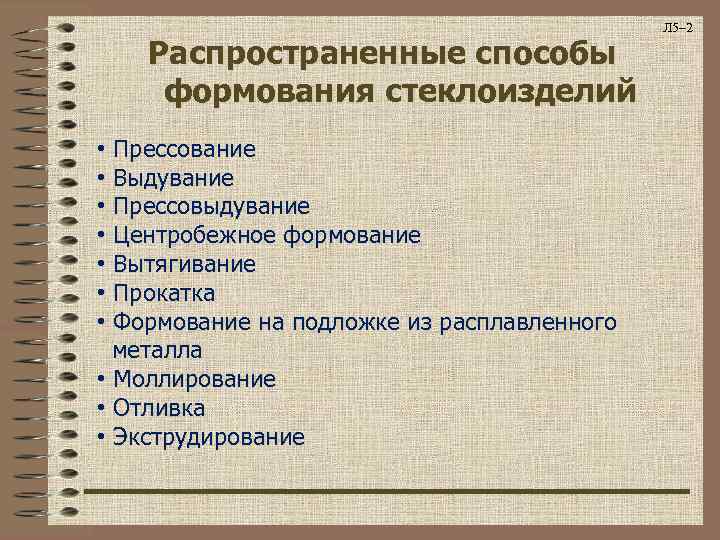 Л5–2

Распространенные способы формования стеклоизделий

• Прессование
• Выдувание
• Прессовыдувание
• Центробежное формование
• Вытягивание
• Прокатка
• Формование на подложке из расплавленного металла
• Моллирование
• Отливка
• Экструдирование